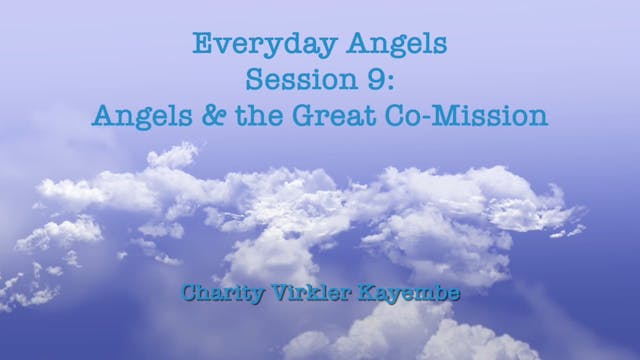 Everyday Angels
Session 9:
Angels & the Great Co-Mission

Charity Virkler Kayembe